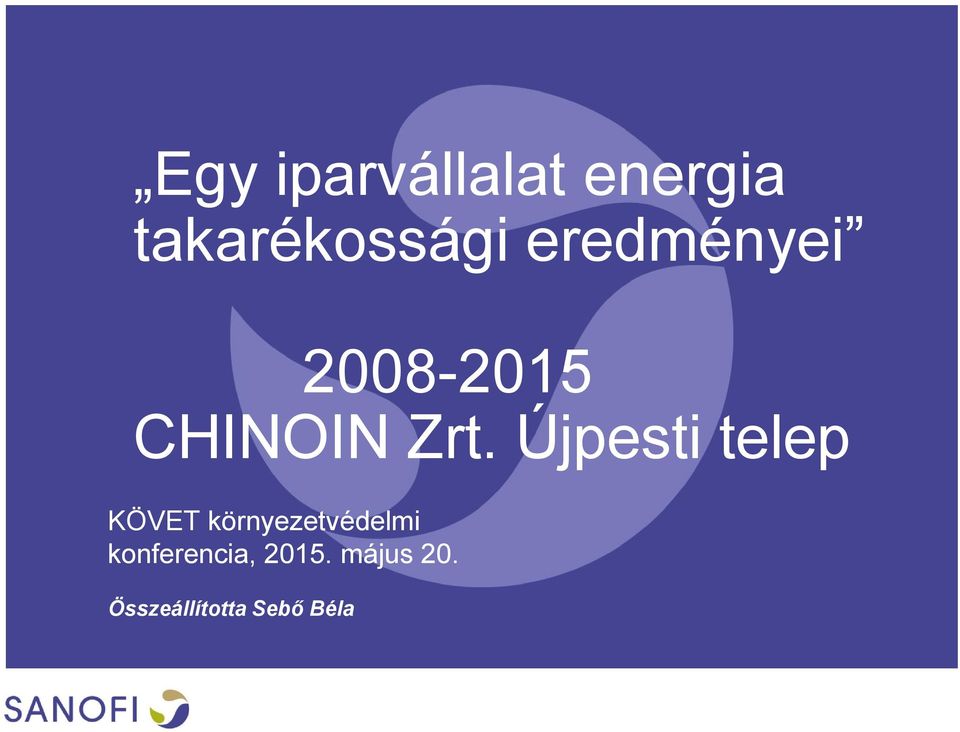 „Egy iparvállalat energia takarékossági eredményei”

2008-2015
CHINOIN Zrt. Újpesti telep

KÖVET környezetvédelmi konferencia, 2015. május 20.

Összeállította Sebő Béla

SANOFI